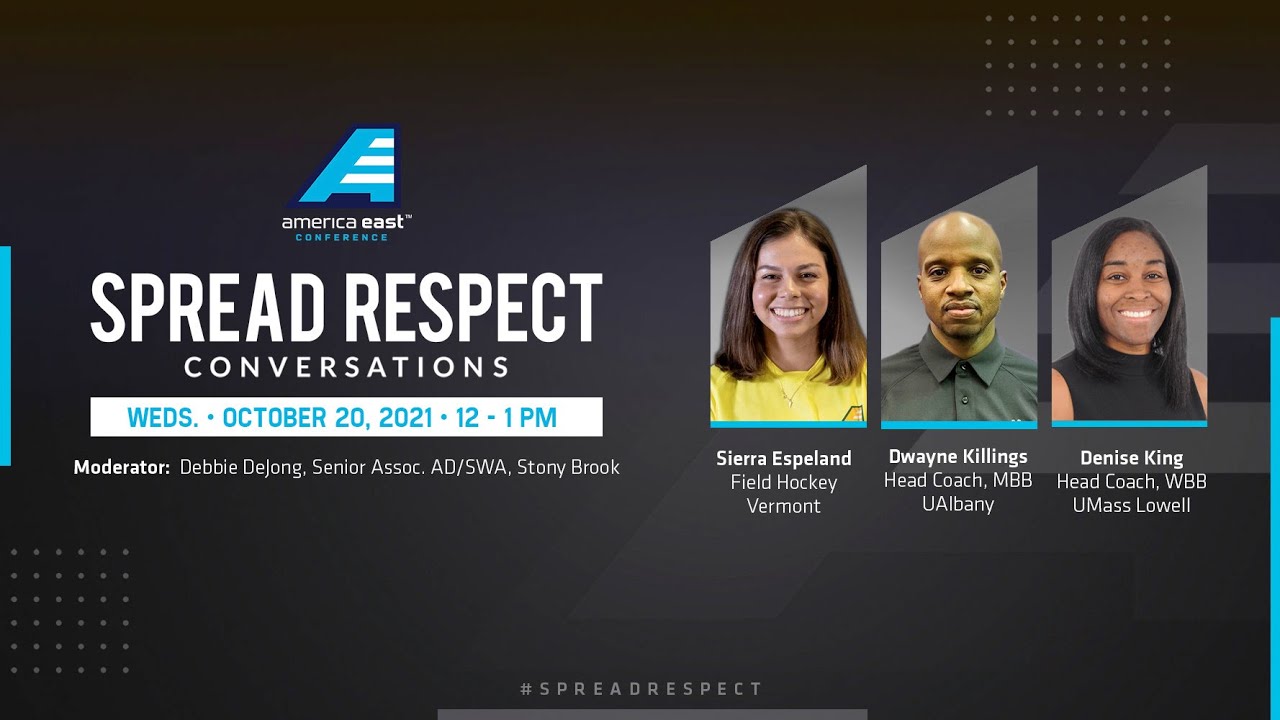 america east™
CONFERENCE

SPREAD RESPECT
CONVERSATIONS

WEDS. • OCTOBER 20, 2021 • 12 - 1 PM

Moderator: Debbie DeJong, Senior Assoc. AD/SWA, Stony Brook

Sierra Espeland
Field Hockey
Vermont

Dwayne Killings
Head Coach, MBB
UAlbany

Denise King
Head Coach, WBB
UMass Lowell

#SPREADRESPECT